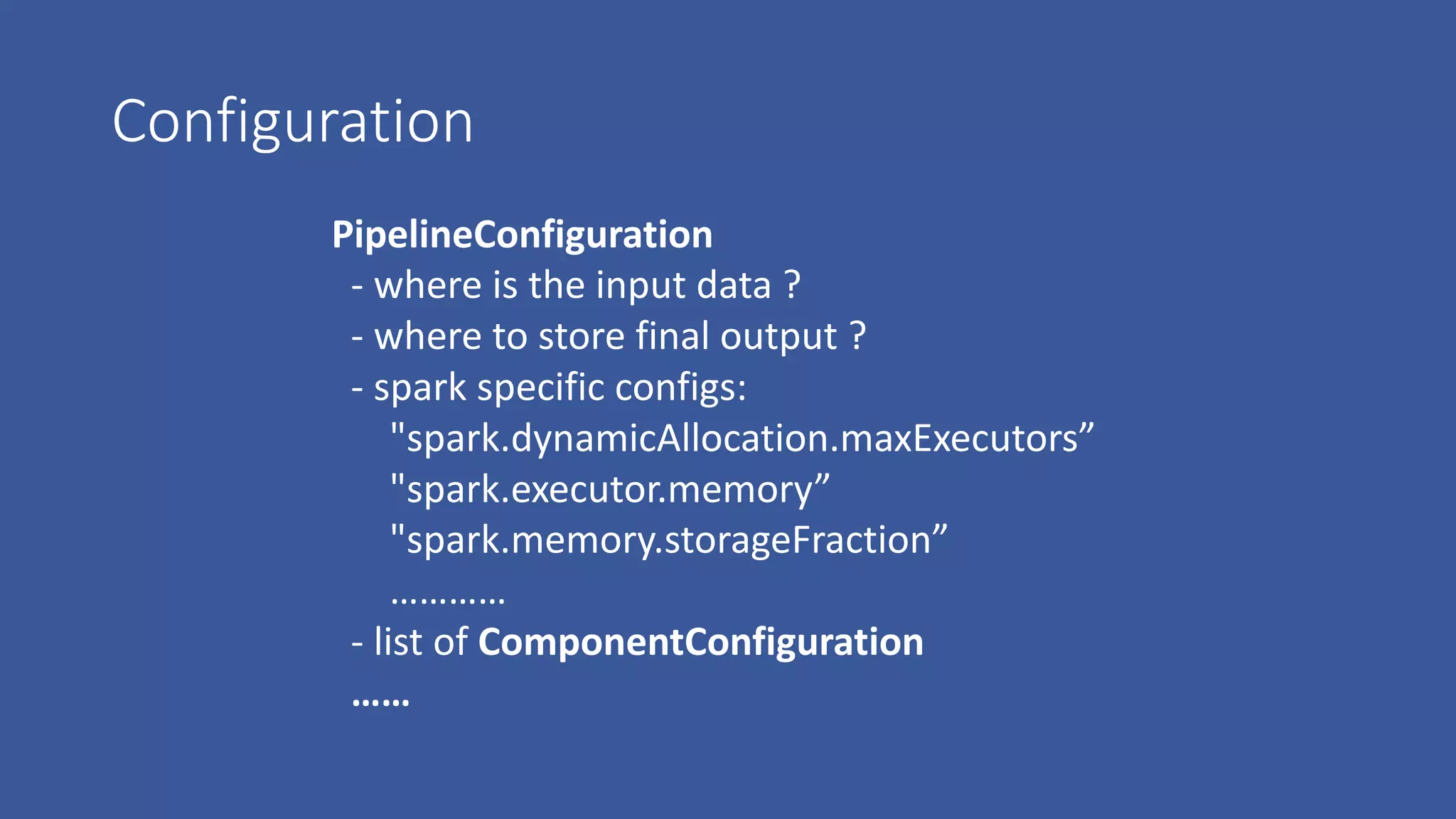 Configuration

PipelineConfiguration
- where is the input data ?
- where to store final output ?
- spark specific configs:
"spark.dynamicAllocation.maxExecutors”
"spark.executor.memory”
"spark.memory.storageFraction”
…………
- list of ComponentConfiguration
……